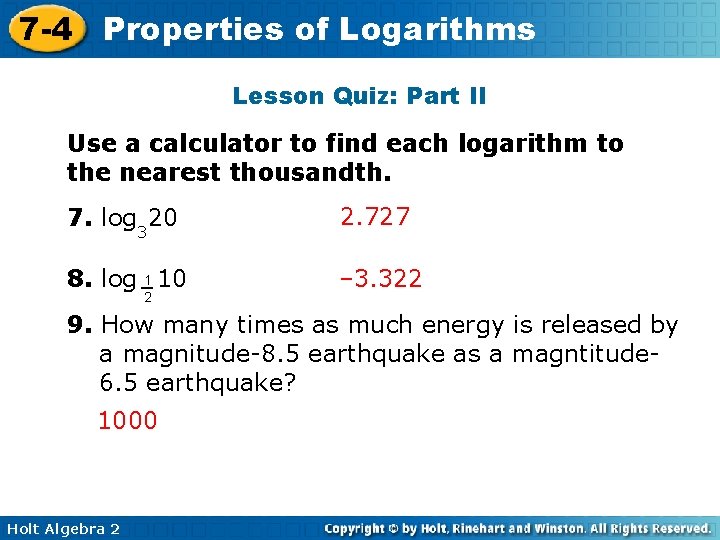 7-4 Properties of Logarithms

Lesson Quiz: Part II

Use a calculator to find each logarithm to the nearest thousandth.

7. $\log_3 20$ 2.727

8. $\log_{\frac{1}{2}} 10$ –3.322

9. How many times as much energy is released by a magnitude-8.5 earthquake as a magntitude-6.5 earthquake?

1000

Holt Algebra 2

Copyright © by Holt, Rinehart and Winston. All Rights Reserved.